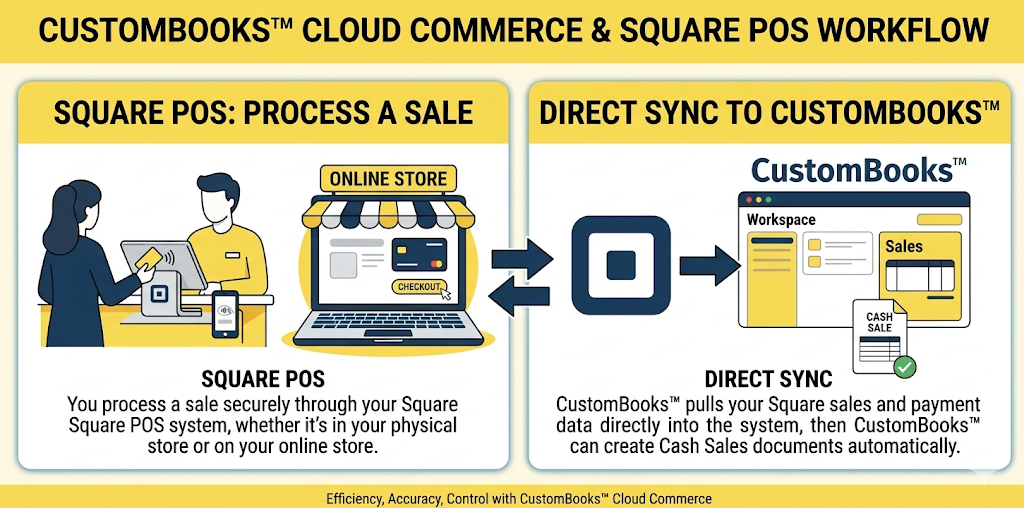 CUSTOMBOOKS™ CLOUD COMMERCE & SQUARE POS WORKFLOW

SQUARE POS: PROCESS A SALE

ONLINE STORE

CHECKOUT

SQUARE POS
You process a sale securely through your Square Square POS system, whether it's in your physical store or on your online store.

DIRECT SYNC TO CUSTOMBOOKS™

CustomBooks™

Workspace

Sales

CASH SALE

DIRECT SYNC
CustomBooks™ pulls your Square sales and payment data directly into the system, then CustomBooks™ can create Cash Sales documents automatically.

Efficiency, Accuracy, Control with CustomBooks™ Cloud Commerce